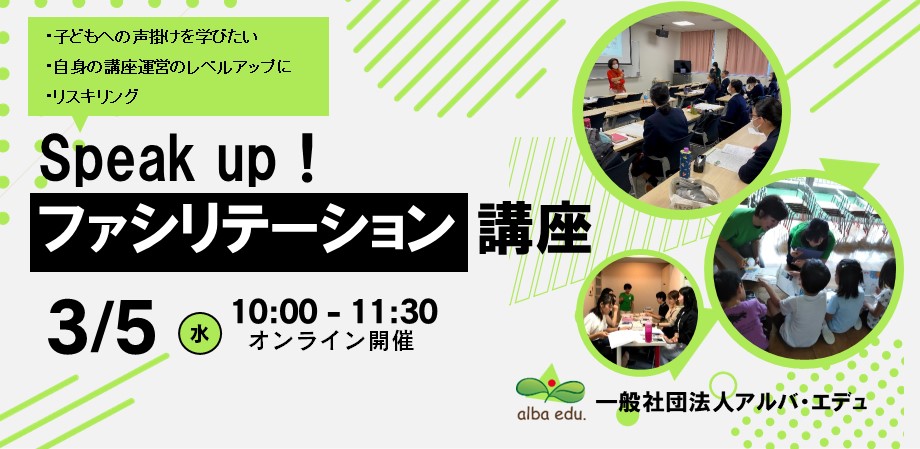 ・子どもへの声掛けを学びたい
・自身の講座運営のレベルアップに
・リスキリング

Speak up！
ファシリテーション 講座

3/5 水 10:00 - 11:30
オンライン開催

alba edu.
一般社団法人アルバ・エデュ